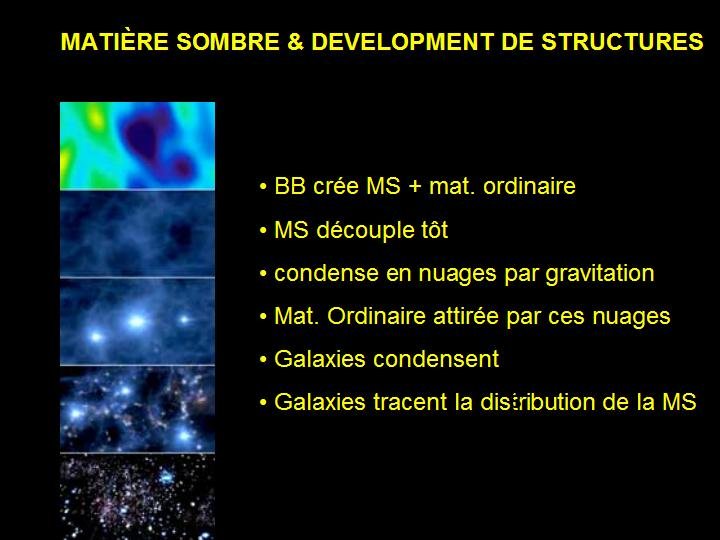 MATIÈRE SOMBRE & DEVELOPMENT DE STRUCTURES

• BB crée MS + mat. ordinaire

• MS découple tôt

• condense en nuages par gravitation

• Mat. Ordinaire attirée par ces nuages

• Galaxies condensent

• Galaxies tracent la distribution de la MS